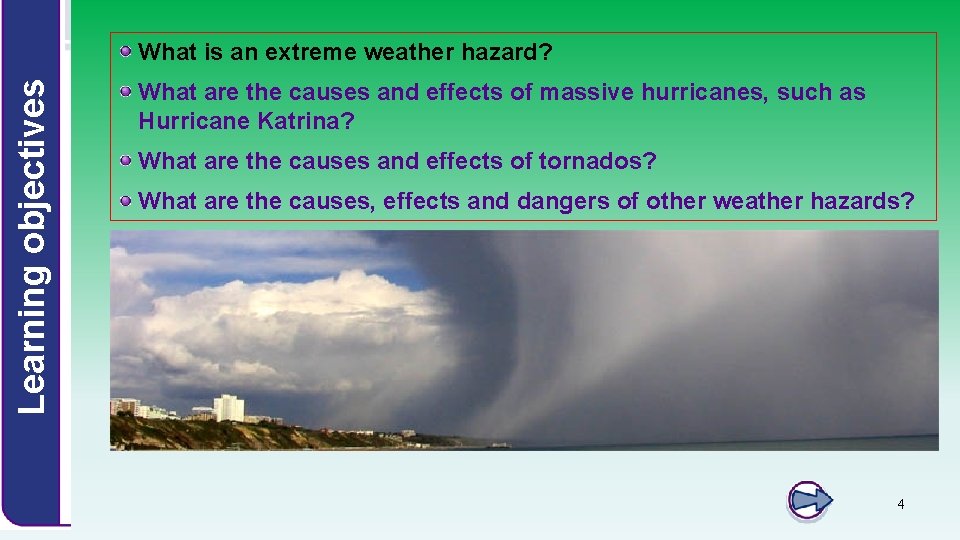 Learning objectives

What is an extreme weather hazard?

What are the causes and effects of massive hurricanes, such as Hurricane Katrina?

What are the causes and effects of tornados?

What are the causes, effects and dangers of other weather hazards?

4